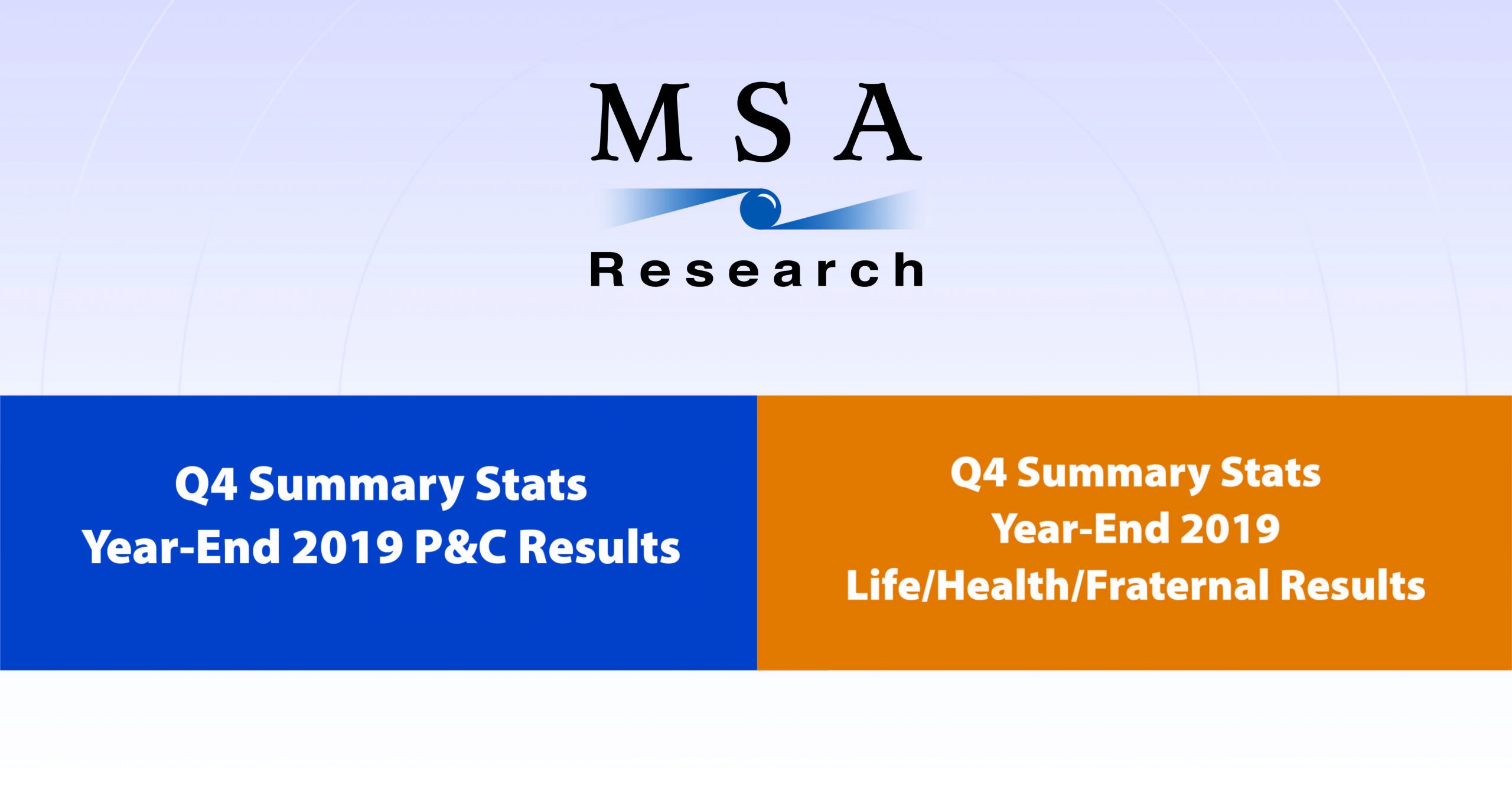 MSA
Research

Q4 Summary Stats
Year-End 2019 P&C Results

Q4 Summary Stats
Year-End 2019
Life/Health/Fraternal Results